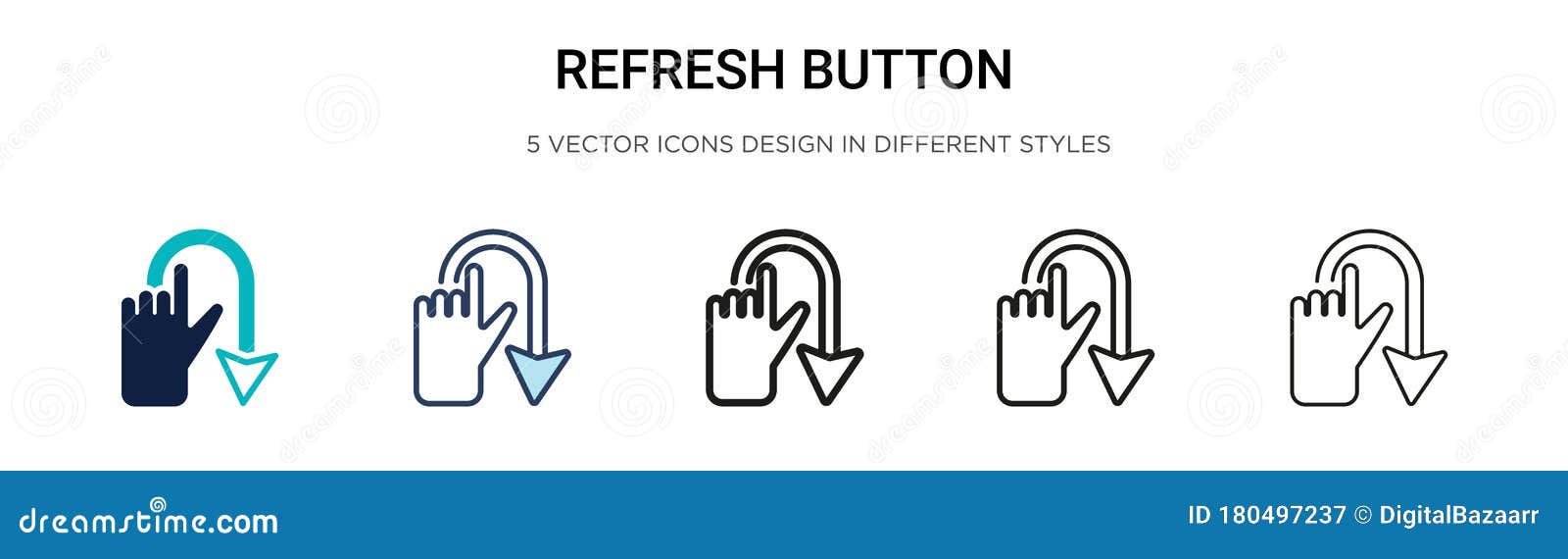 REFRESH BUTTON

5 VECTOR ICONS DESIGN IN DIFFERENT STYLES

dreamstime.com

ID 180497237 © DigitalBazaarr